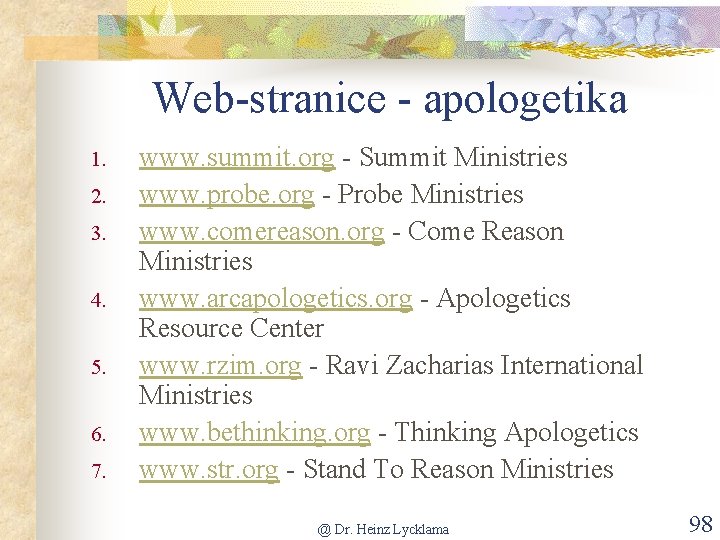 Web-stranice - apologetika

1. www.summit.org - Summit Ministries
2. www.probe.org - Probe Ministries
3. www.comereason.org - Come Reason Ministries
4. www.arcapologetics.org - Apologetics Resource Center
5. www.rzim.org - Ravi Zacharias International Ministries
6. www.bethinking.org - Thinking Apologetics
7. www.str.org - Stand To Reason Ministries

@ Dr. Heinz Lycklama

98